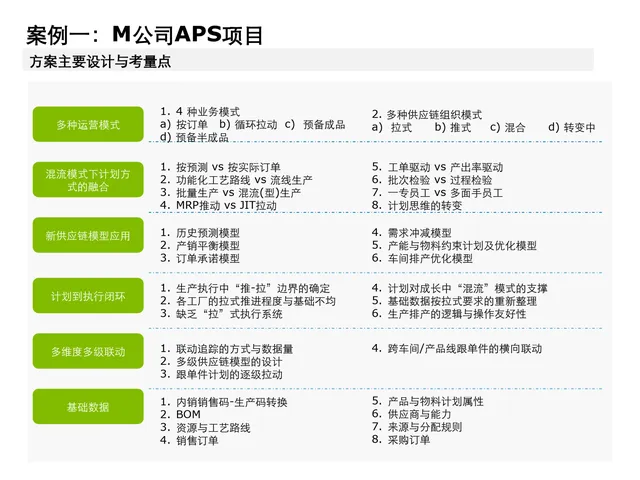 案例一：M公司APS项目

方案主要设计与考量点

多种运营模式

1. 4 种业务模式
a) 按订单 b) 循环拉动 c) 预备成品
d) 预备半成品

2. 多种供应链组织模式
a) 拉式 b) 推式 c) 混合 d) 转变中

混流模式下计划方式的融合

1. 按预测 vs 按实际订单
2. 功能化工艺路线 vs 流线生产
3. 批量生产 vs 混流(型)生产
4. MRP推动 vs JIT拉动

5. 工单驱动 vs 产出率驱动
6. 批次检验 vs 过程检验
7. 一专员工 vs 多面手员工
8. 计划思维的转变

新供应链模型应用

1. 历史预测模型
2. 产销平衡模型
3. 订单承诺模型

4. 需求冲减模型
5. 产能与物料约束计划及优化模型
6. 车间排产优化模型

计划到执行闭环

1. 生产执行中“推-拉”边界的确定
2. 各工厂的拉式推进程度与基础不均
3. 缺乏“拉”式执行系统

4. 计划对成长中“混流”模式的支撑
5. 基础数据按拉式要求的重新整理
6. 生产排产的逻辑与操作友好性

多维度多级联动

1. 联动追踪的方式与数据量
2. 多级供应链模型的设计
3. 跟单件计划的逐级拉动

4. 跨车间/产品线跟单件的横向联动

基础数据

1. 内销销售码-生产码转换
2. BOM
3. 资源与工艺路线
4. 销售订单

5. 产品与物料计划属性
6. 供应商与能力
7. 来源与分配规则
8. 采购订单